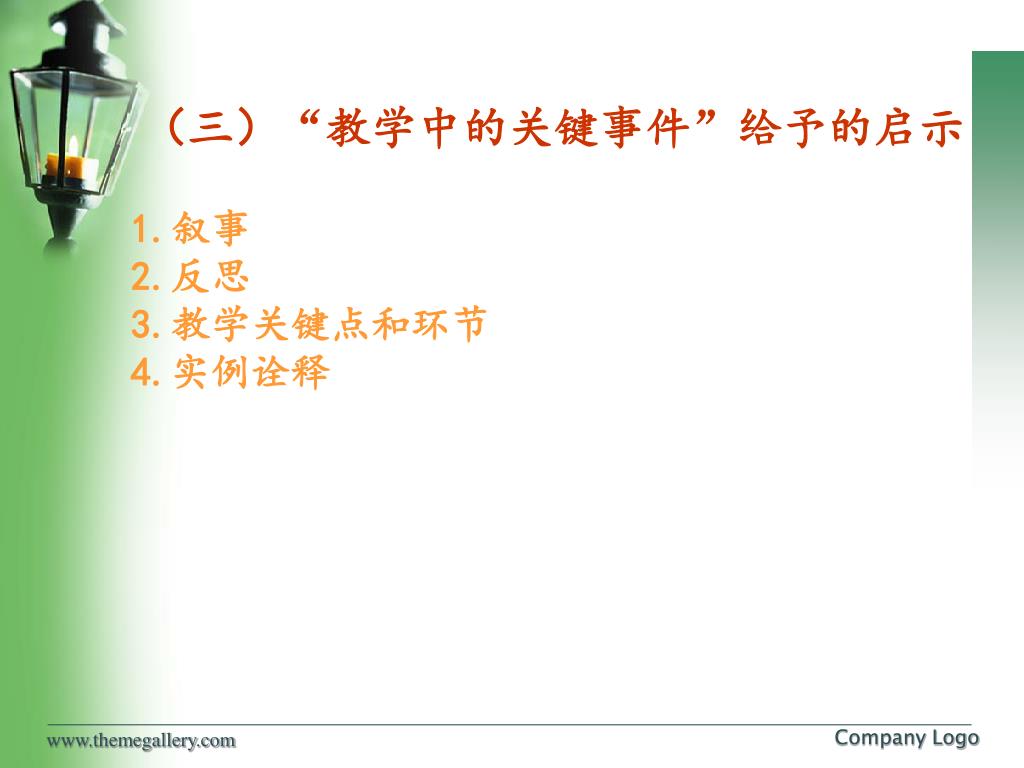 （三）“教学中的关键事件”给予的启示

1. 叙事
2. 反思
3. 教学关键点和环节
4. 实例诠释

www.themegallery.com

Company Logo